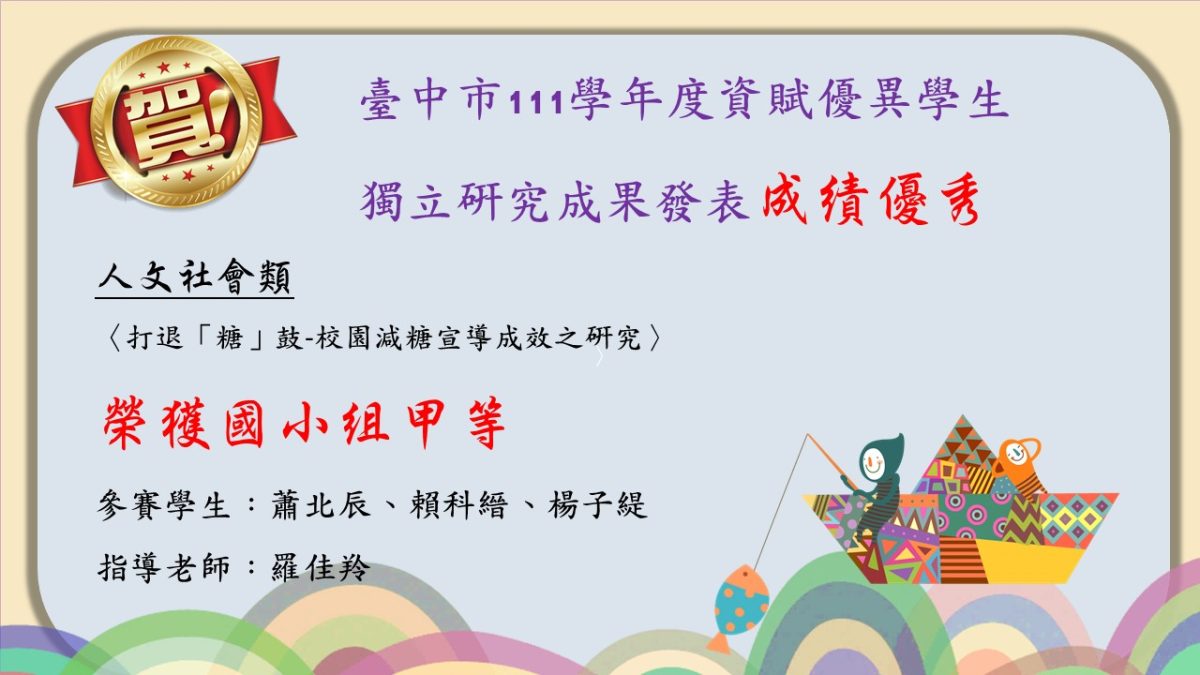 賀!

臺中市111學年度資賦優異學生

獨立研究成果發表成績優秀

人文社會類

〈打退「糖」鼓-校園減糖宣導成效之研究〉

榮獲國小組甲等

參賽學生：蕭北辰、賴科縉、楊子緹

指導老師：羅佳羚